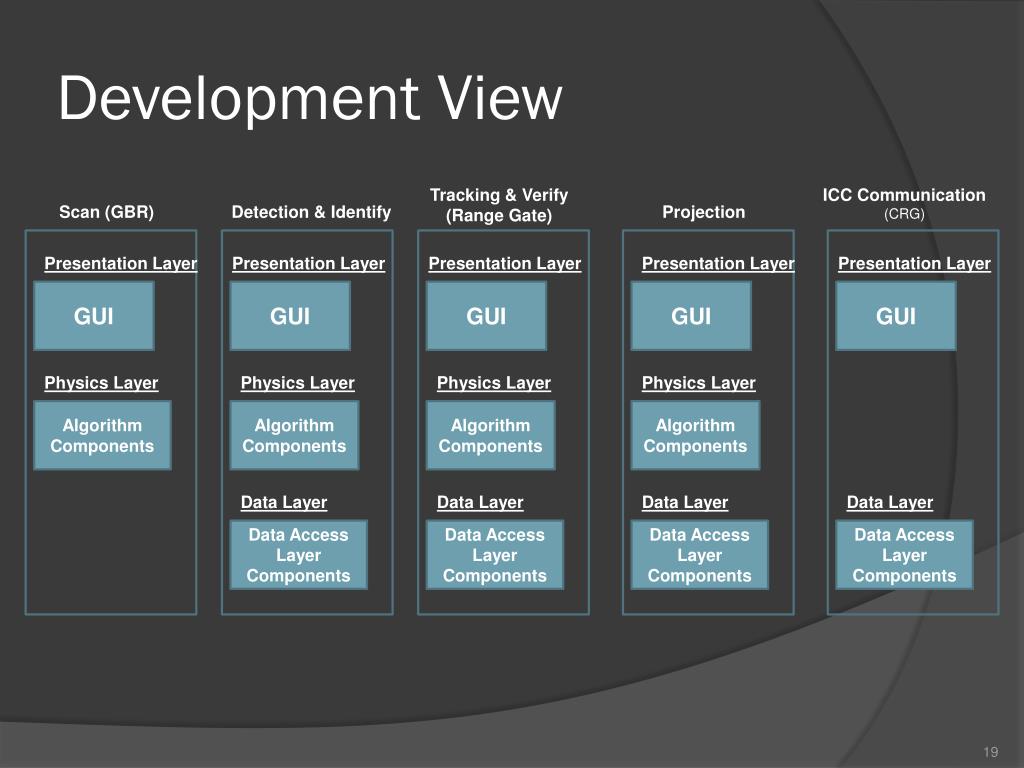 Development View

Scan (GBR)

Presentation Layer

GUI

Physics Layer

Algorithm Components

Detection & Identify

Presentation Layer

GUI

Physics Layer

Algorithm Components

Data Layer

Data Access Layer Components

Tracking & Verify (Range Gate)

Presentation Layer

GUI

Physics Layer

Algorithm Components

Data Layer

Data Access Layer Components

Projection

Presentation Layer

GUI

Physics Layer

Algorithm Components

Data Layer

Data Access Layer Components

ICC Communication (CRG)

Presentation Layer

GUI

Data Layer

Data Access Layer Components

19